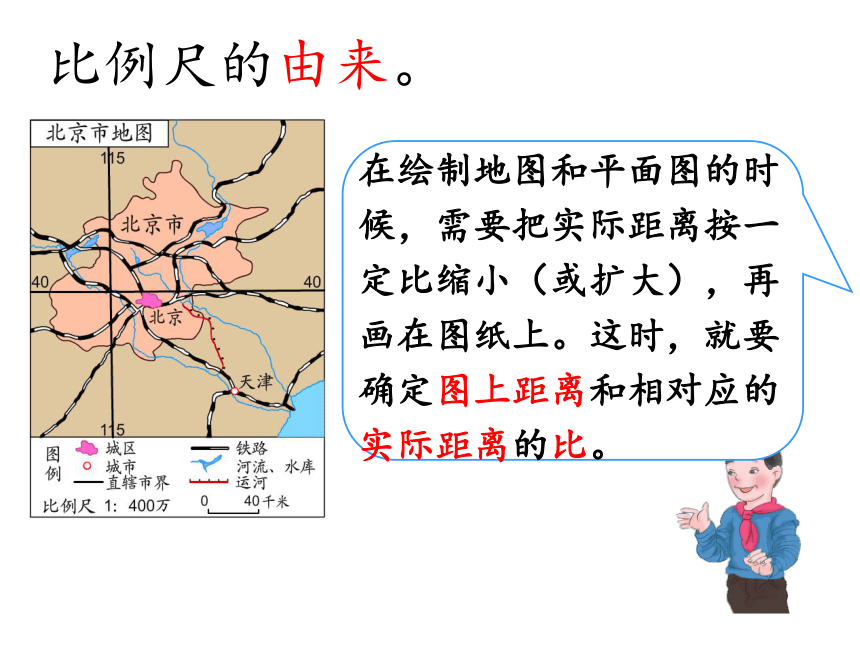 比例尺的由来。

北京市地图

115

北京市

40

40

北京

天津

115

图例

城区

城市

直辖市界

铁路

河流、水库

运河

比例尺 1：400万

0 40千米

在绘制地图和平面图的时候，需要把实际距离按一定比缩小（或扩大），再画在图纸上。这时，就要确定图上距离和相对应的实际距离的比。